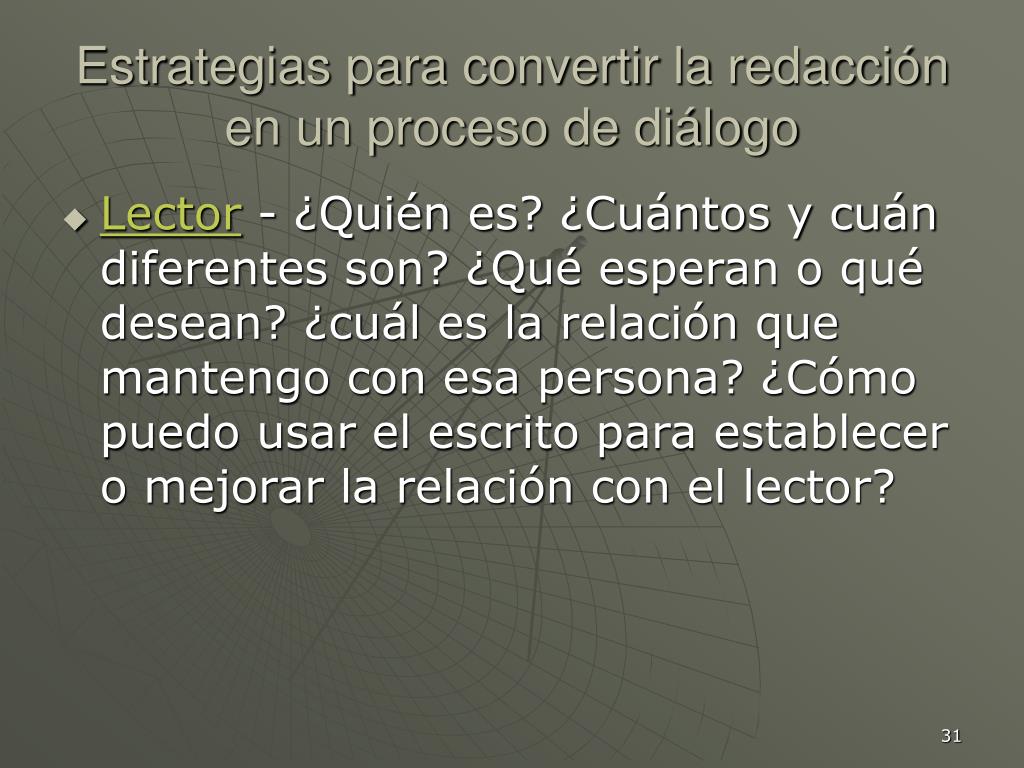 Estrategias para convertir la redacción en un proceso de diálogo

Lector - ¿Quién es? ¿Cuántos y cuán diferentes son? ¿Qué esperan o qué desean? ¿cuál es la relación que mantengo con esa persona? ¿Cómo puedo usar el escrito para establecer o mejorar la relación con el lector?

31